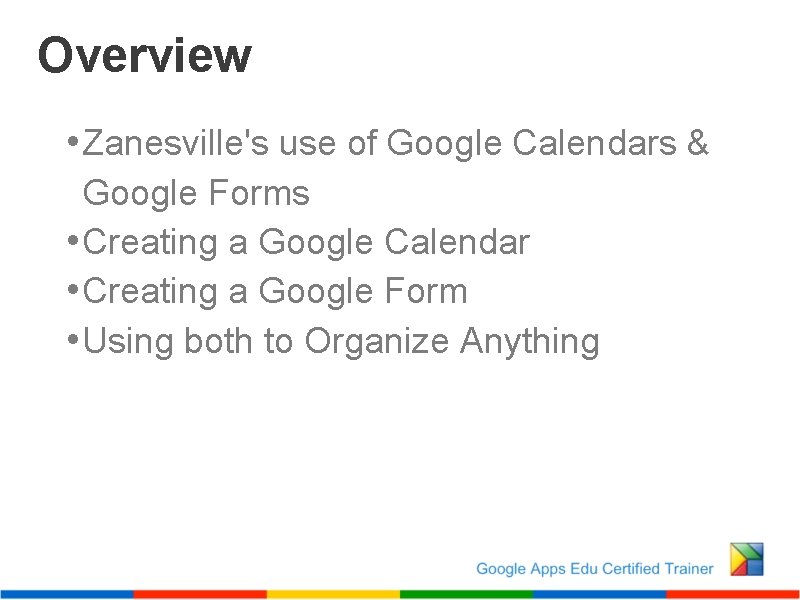 Overview

• Zanesville's use of Google Calendars & Google Forms
• Creating a Google Calendar
• Creating a Google Form
• Using both to Organize Anything

Google Apps Edu Certified Trainer